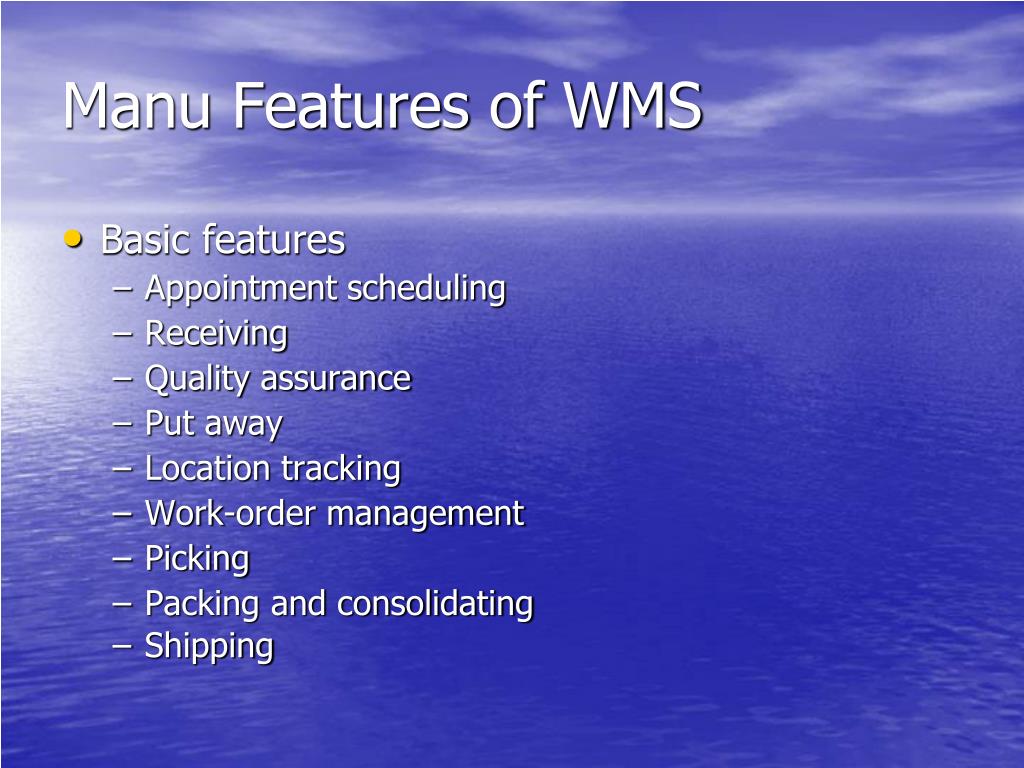 Manu Features of WMS

• Basic features
– Appointment scheduling
– Receiving
– Quality assurance
– Put away
– Location tracking
– Work-order management
– Picking
– Packing and consolidating
– Shipping